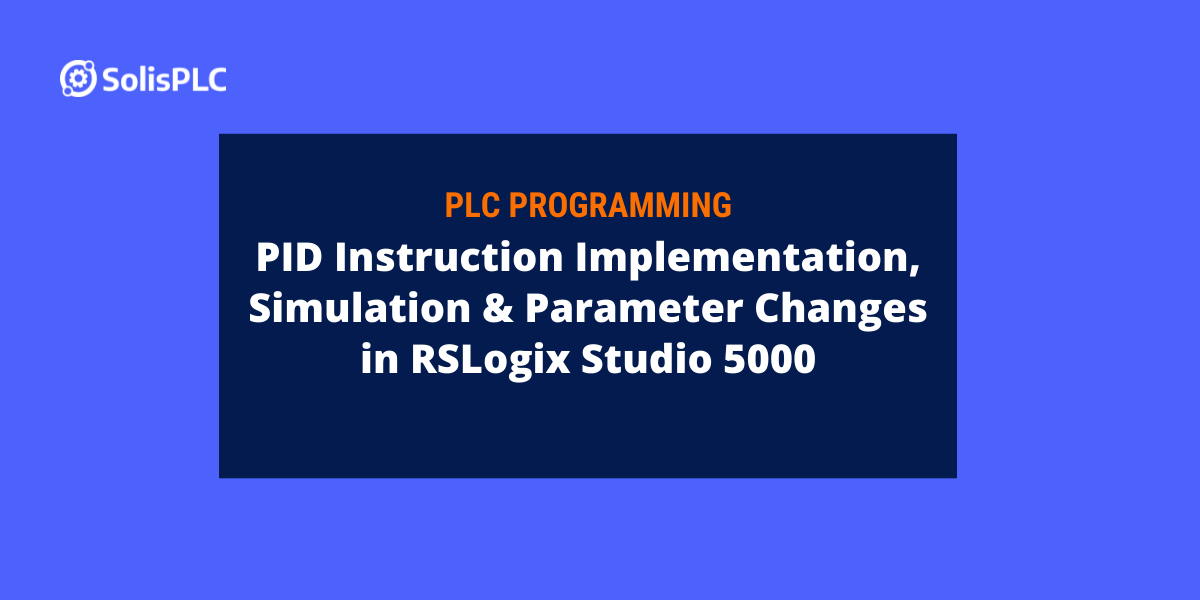 SolisPLC

PLC PROGRAMMING

PID Instruction Implementation, Simulation & Parameter Changes in RSLogix Studio 5000